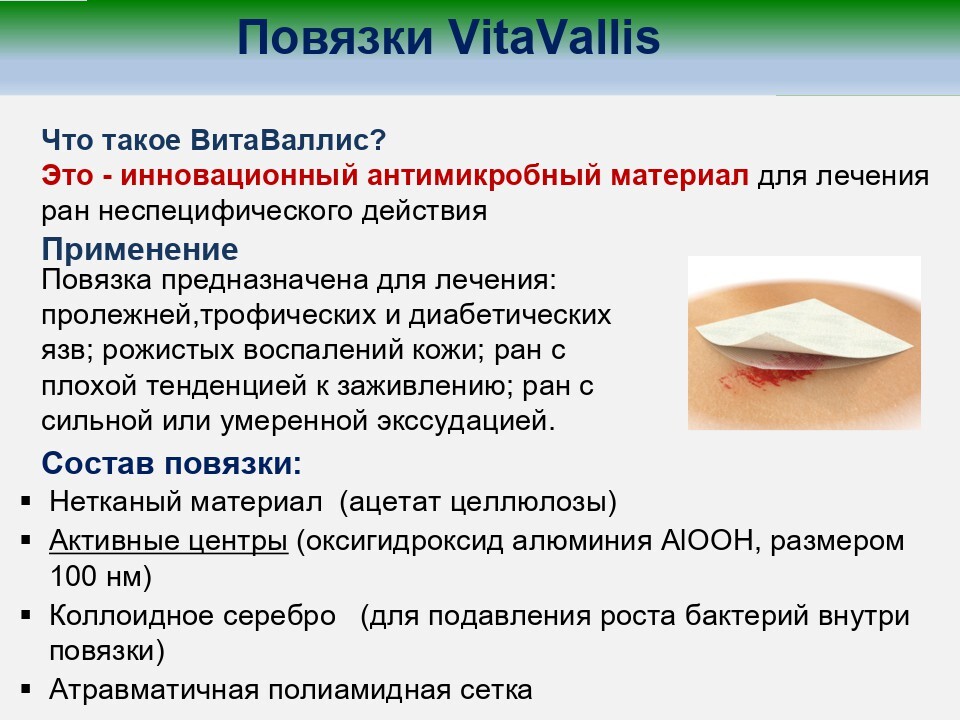 Повязки VitaVallis

Что такое ВитаВаллис?
Это - инновационный антимикробный материал для лечения ран неспецифического действия

Применение
Повязка предназначена для лечения: пролежней,трофических и диабетических язв; рожистых воспалений кожи; ран с плохой тенденцией к заживлению; ран с сильной или умеренной экссудацией.

Состав повязки:
▪ Нетканый материал (ацетат целлюлозы)
▪ Активные центры (оксигидроксид алюминия AlOOH, размером 100 нм)
▪ Коллоидное серебро (для подавления роста бактерий внутри повязки)
▪ Атравматичная полиамидная сетка